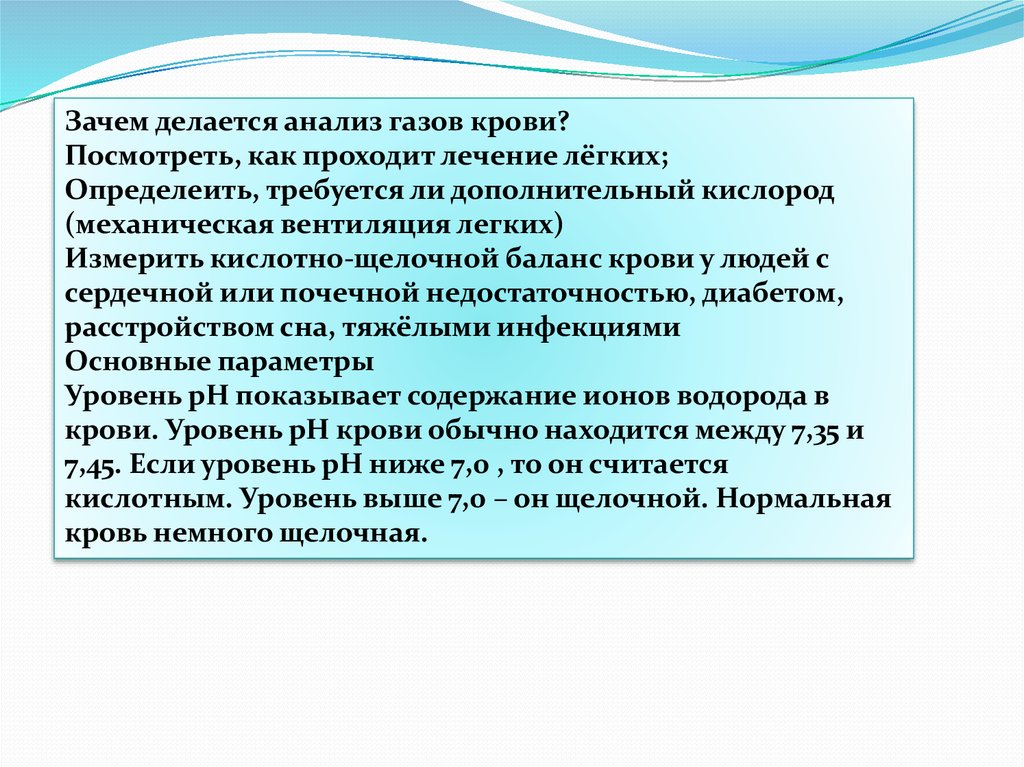 Зачем делается анализ газов крови?
Посмотреть, как проходит лечение лёгких;
Определеить, требуется ли дополнительный кислород (механическая вентиляция легких)
Измерить кислотно-щелочной баланс крови у людей с сердечной или почечной недостаточностью, диабетом, расстройством сна, тяжёлыми инфекциями
Основные параметры
Уровень pH показывает содержание ионов водорода в крови. Уровень pH крови обычно находится между 7,35 и 7,45. Если уровень pH ниже 7,0 , то он считается кислотным. Уровень выше 7,0 – он щелочной. Нормальная кровь немного щелочная.